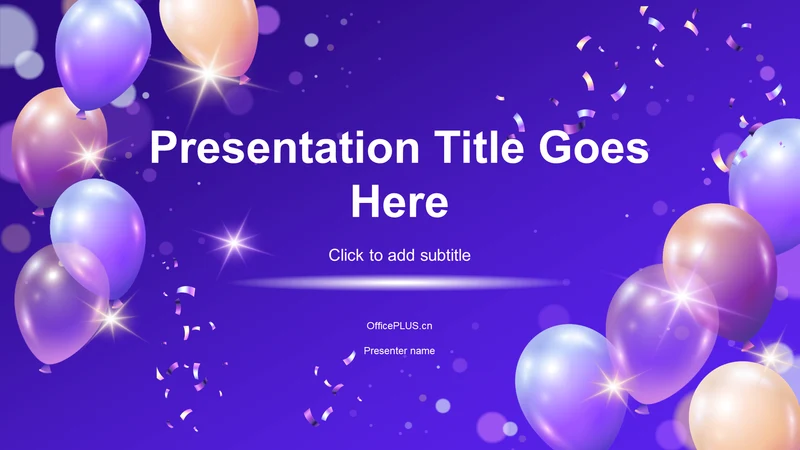 Presentation Title Goes Here

Click to add subtitle

OfficePLUS.cn

Presenter name